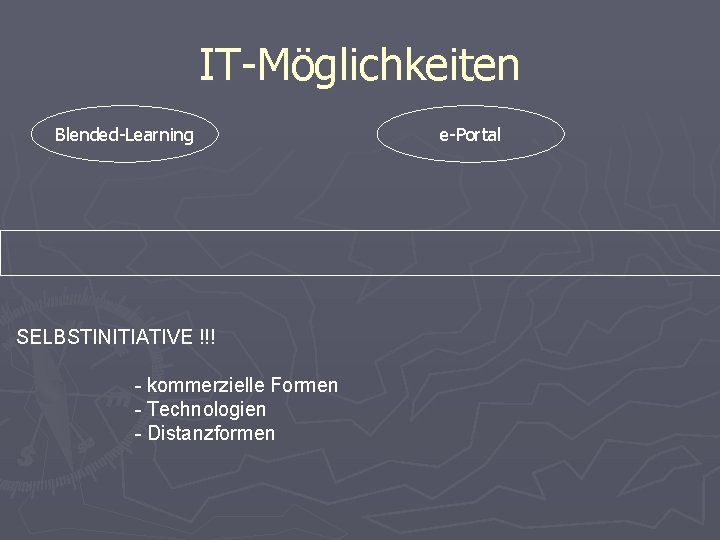 IT-Möglichkeiten

Blended-Learning

e-Portal

SELBSTINITIATIVE !!!

- kommerzielle Formen
- Technologien
- Distanzformen